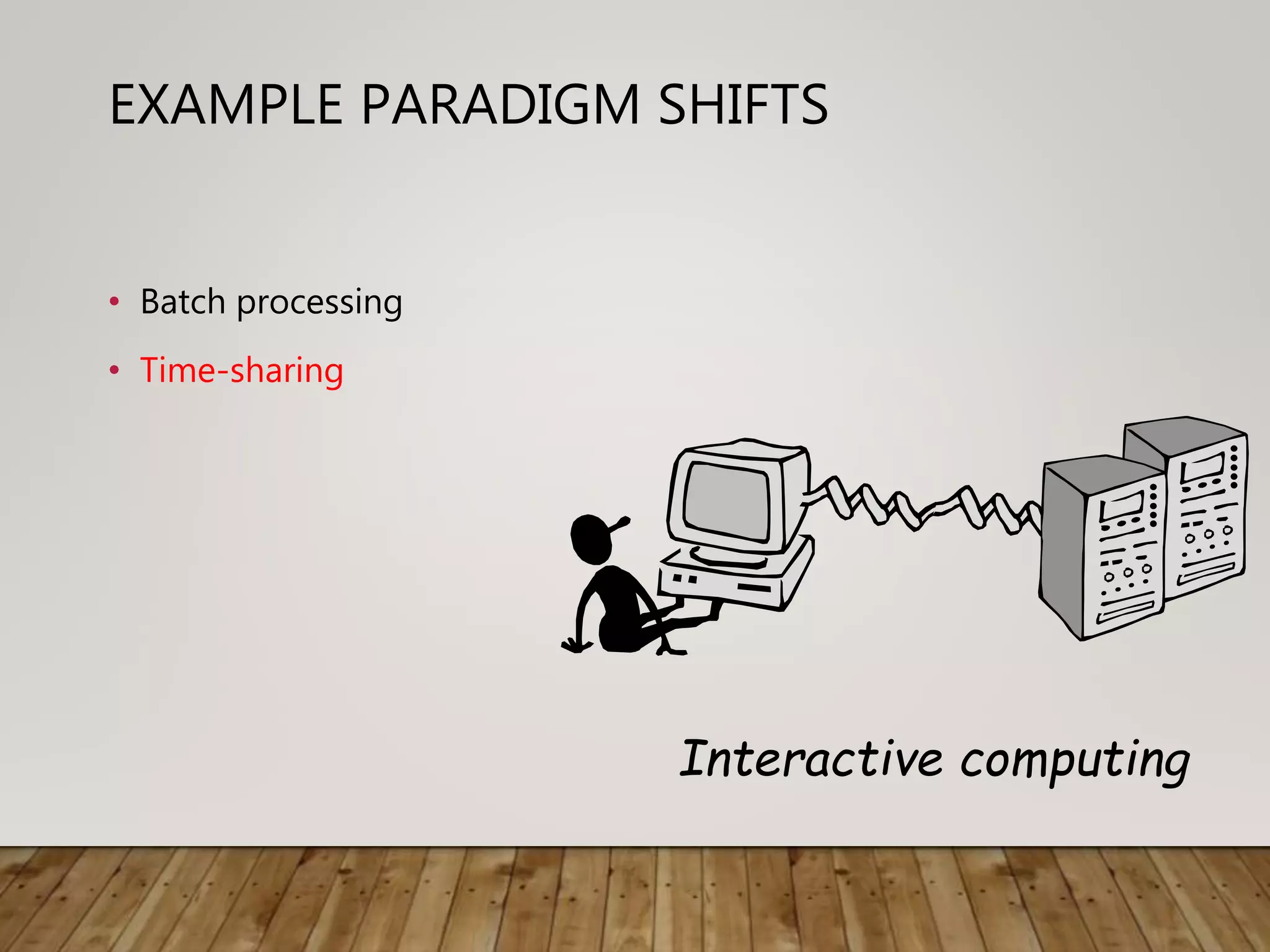 EXAMPLE PARADIGM SHIFTS

• Batch processing
• Time-sharing

Interactive computing